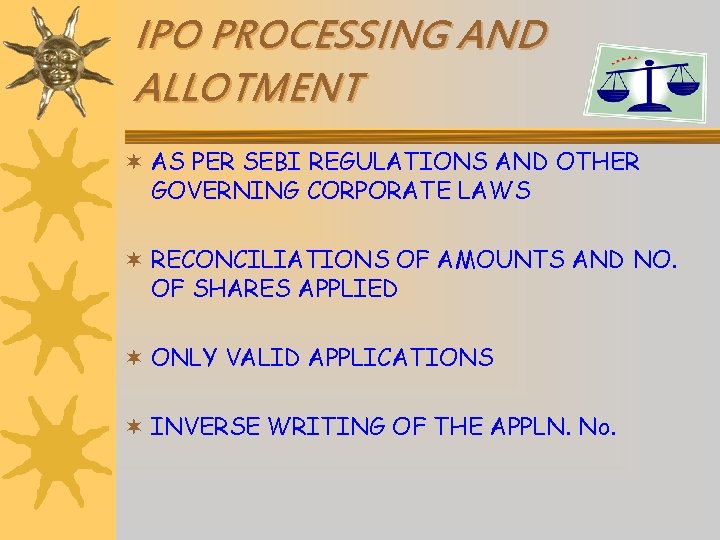 IPO PROCESSING AND ALLOTMENT

AS PER SEBI REGULATIONS AND OTHER GOVERNING CORPORATE LAWS

RECONCILIATIONS OF AMOUNTS AND NO. OF SHARES APPLIED

ONLY VALID APPLICATIONS

INVERSE WRITING OF THE APPLN. No.